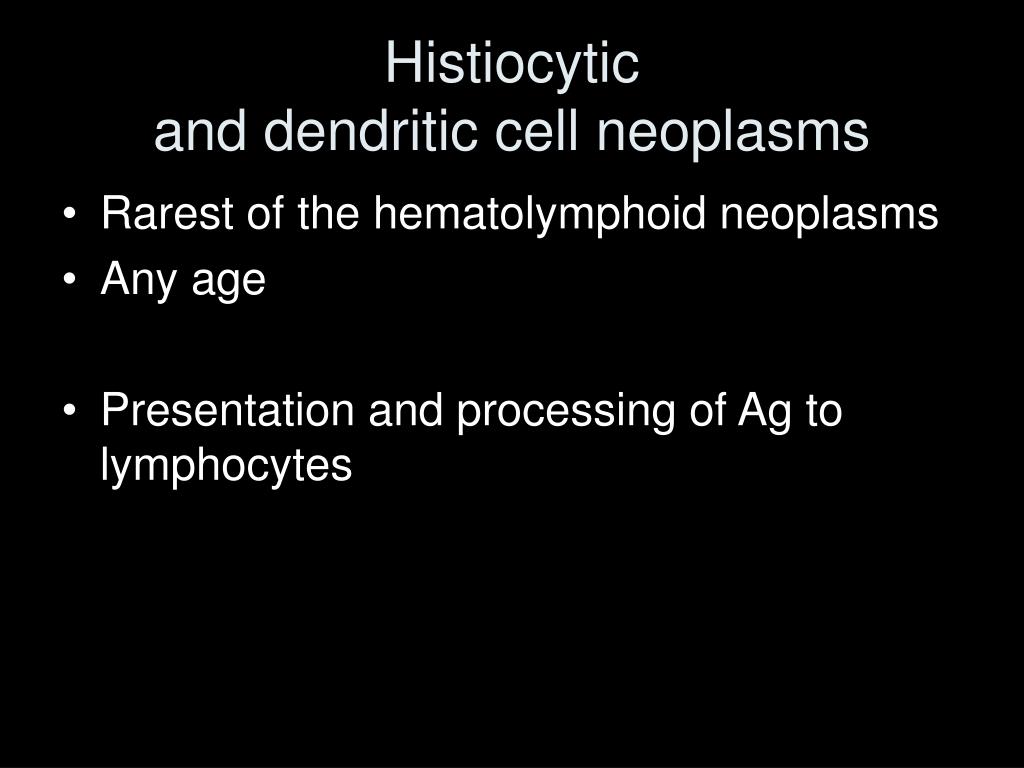 Histiocytic
and dendritic cell neoplasms

• Rarest of the hematolymphoid neoplasms
• Any age

• Presentation and processing of Ag to lymphocytes